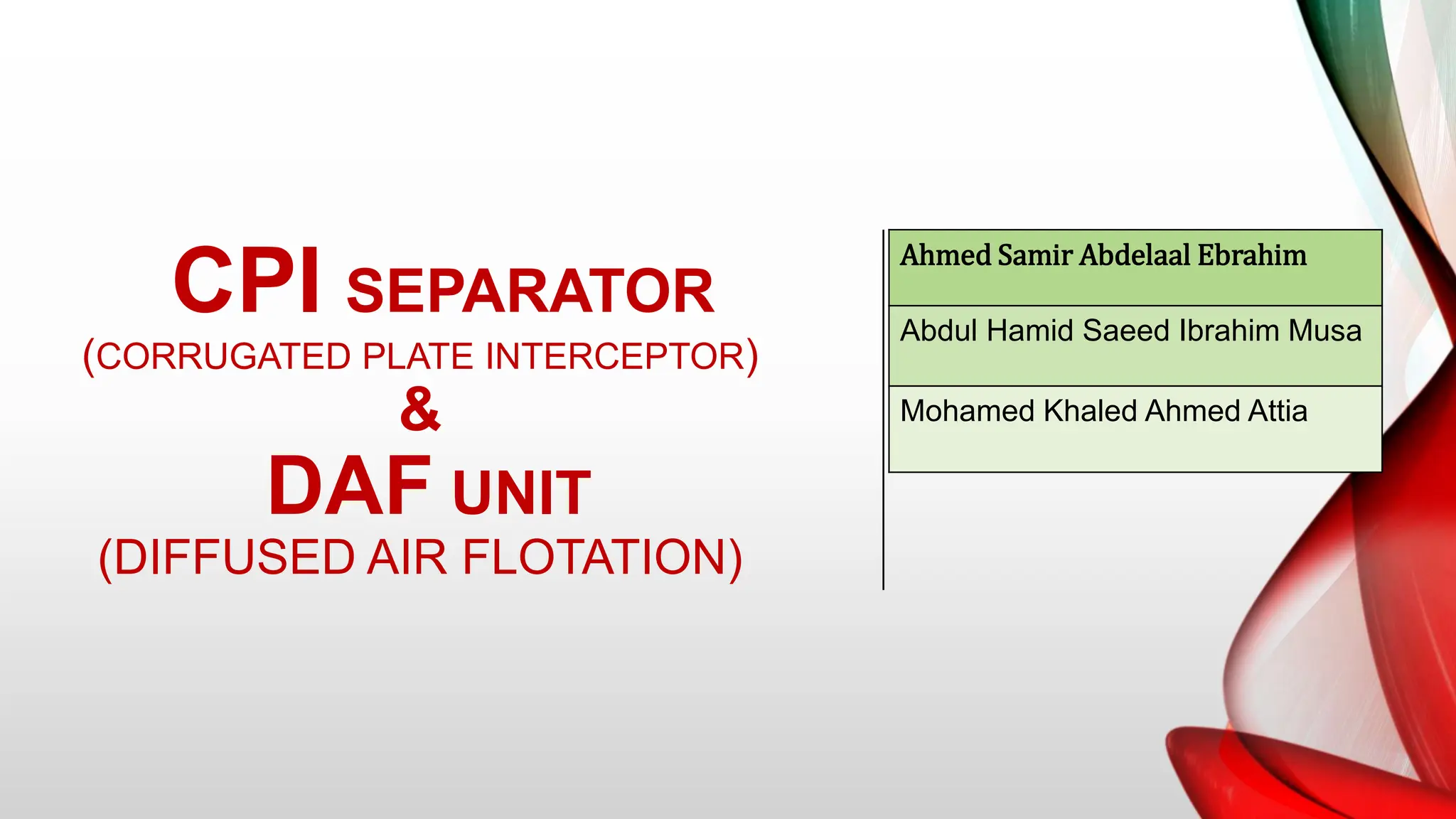 CPI SEPARATOR
(CORRUGATED PLATE INTERCEPTOR)
&
DAF UNIT
(DIFFUSED AIR FLOTATION)

| Ahmed Samir Abdelaal Ebrahim |
|---|
| Abdul Hamid Saeed Ibrahim Musa |
| Mohamed Khaled Ahmed Attia |